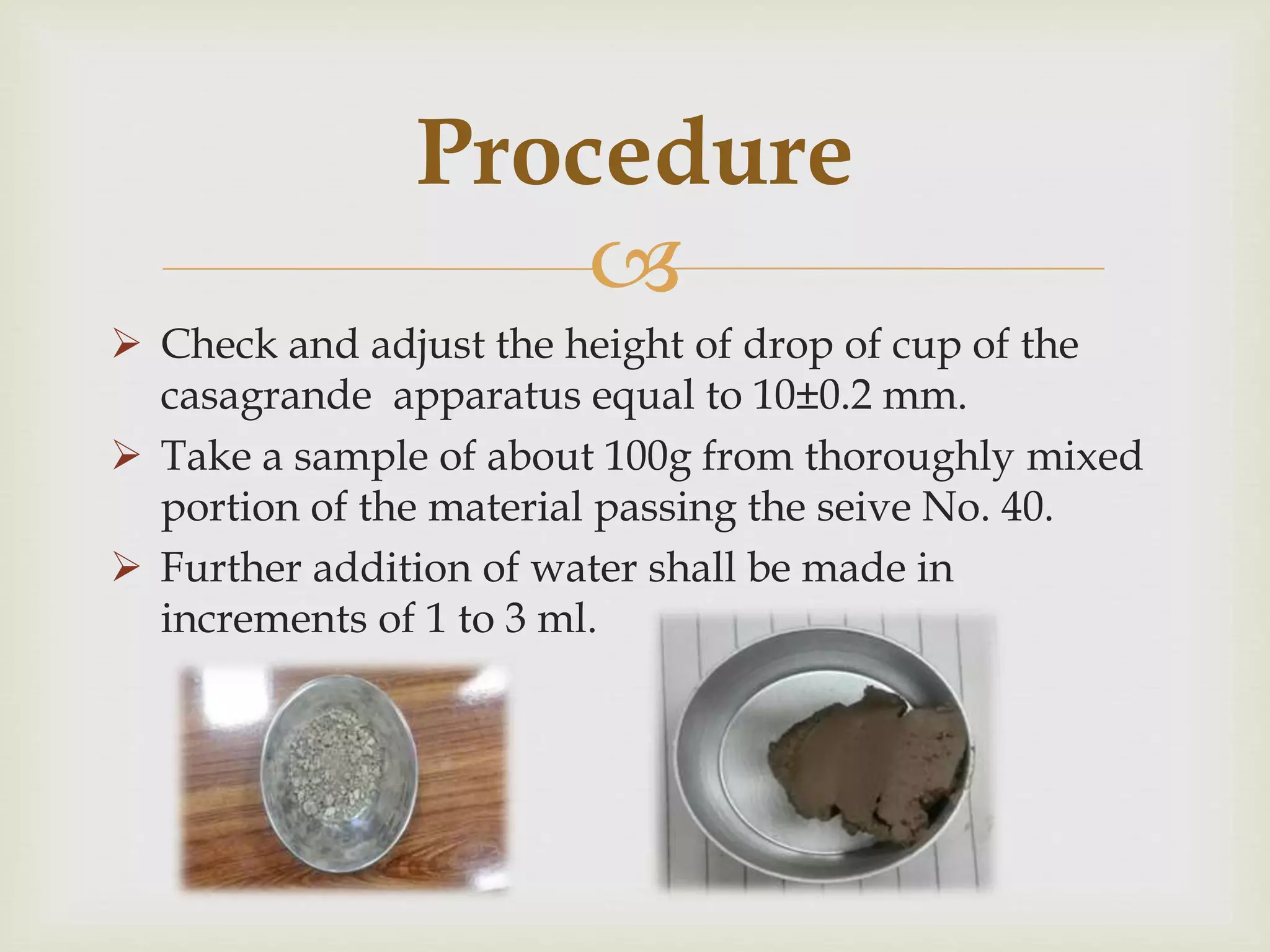 Procedure

➢ Check and adjust the height of drop of cup of the casagrande apparatus equal to 10±0.2 mm.
➢ Take a sample of about 100g from thoroughly mixed portion of the material passing the seive No. 40.
➢ Further addition of water shall be made in increments of 1 to 3 ml.